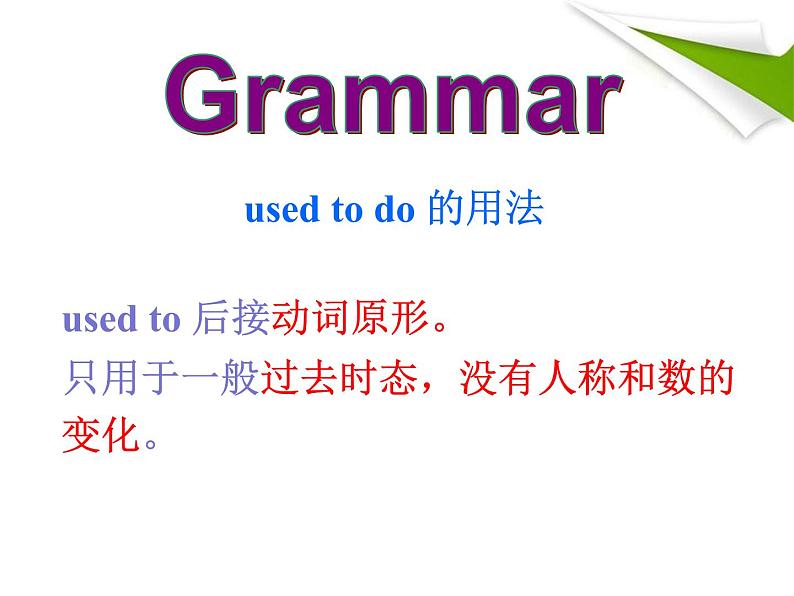 Grammar

used to do 的用法

used to 后接动词原形。

只用于一般过去时态，没有人称和数的变化。